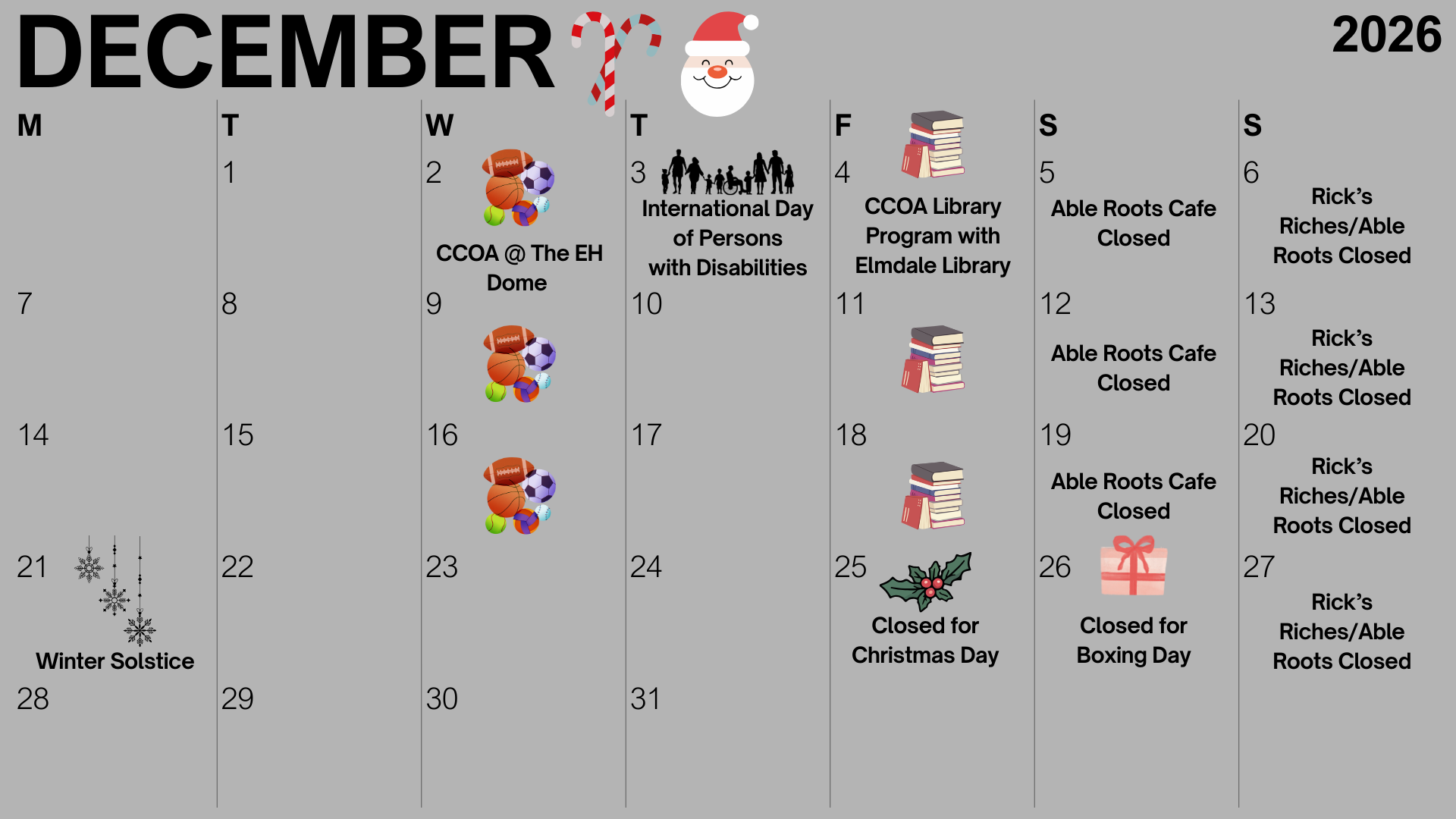 DECEMBER

2026

| M | T | W | T | F | S | S |
|---|---|---|---|---|---|---|
| | 1 | 2 CCOA @ The EH Dome | 3 International Day of Persons with Disabilities | 4 CCOA Library Program with Elmdale Library | 5 Able Roots Cafe Closed | 6 Rick's Riches/Able Roots Closed |
| 7 | 8 | 9 | 10 | 11 | 12 Able Roots Cafe Closed | 13 Rick's Riches/Able Roots Closed |
| 14 | 15 | 16 | 17 | 18 | 19 Able Roots Cafe Closed | 20 Rick's Riches/Able Roots Closed |
| 21 Winter Solstice | 22 | 23 | 24 | 25 Closed for Christmas Day | 26 Closed for Boxing Day | 27 Rick's Riches/Able Roots Closed |
| 28 | 29 | 30 | 31 | | | |